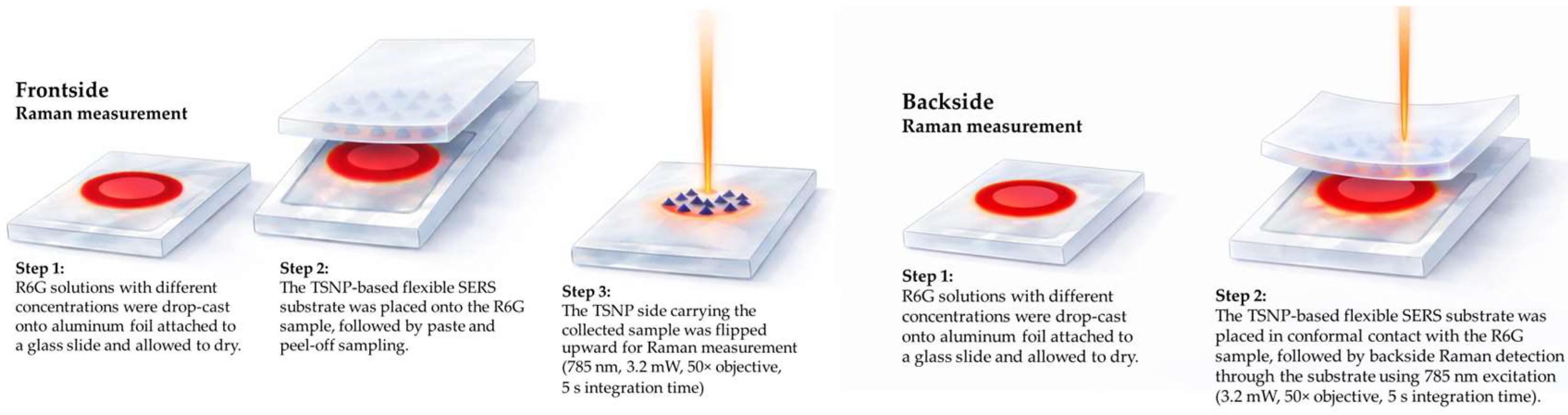 Frontside
Raman measurement

Step 1:
R6G solutions with different concentrations were drop-cast onto aluminum foil attached to a glass slide and allowed to dry.

Step 2:
The TSNP-based flexible SERS substrate was placed onto the R6G sample, followed by paste and peel-off sampling.

Step 3:
The TSNP side carrying the collected sample was flipped upward for Raman measurement (785 nm, 3.2 mW, 50× objective, 5 s integration time)

Backside
Raman measurement

Step 1:
R6G solutions with different concentrations were drop-cast onto aluminum foil attached to a glass slide and allowed to dry.

Step 2:
The TSNP-based flexible SERS substrate was placed in conformal contact with the R6G sample, followed by backside Raman detection through the substrate using 785 nm excitation (3.2 mW, 50× objective, 5 s integration time).